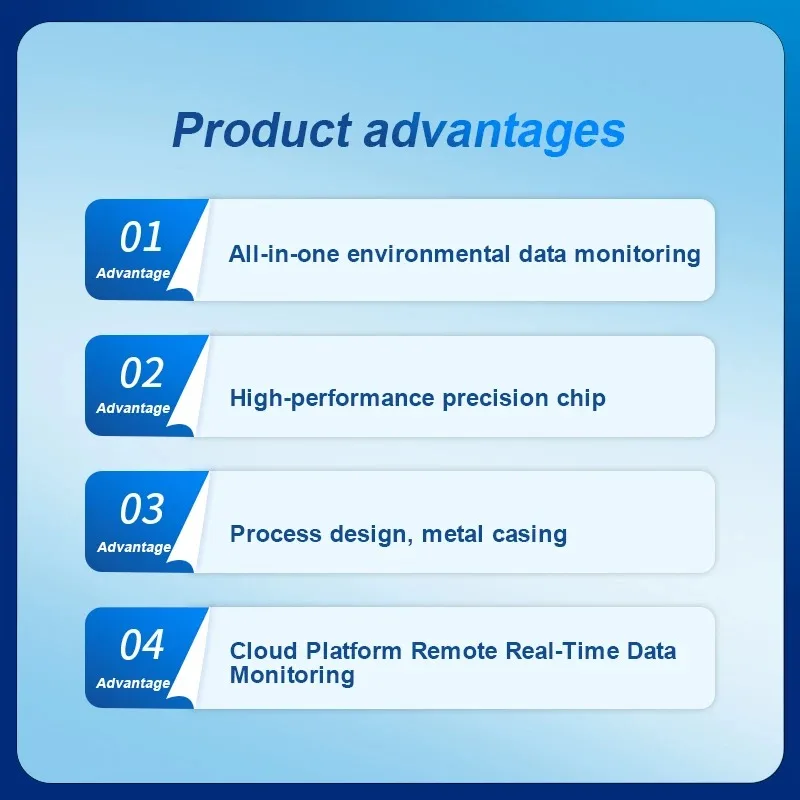 Product advantages

01
Advantage
All-in-one environmental data monitoring

02
Advantage
High-performance precision chip

03
Advantage
Process design, metal casing

04
Advantage
Cloud Platform Remote Real-Time Data Monitoring